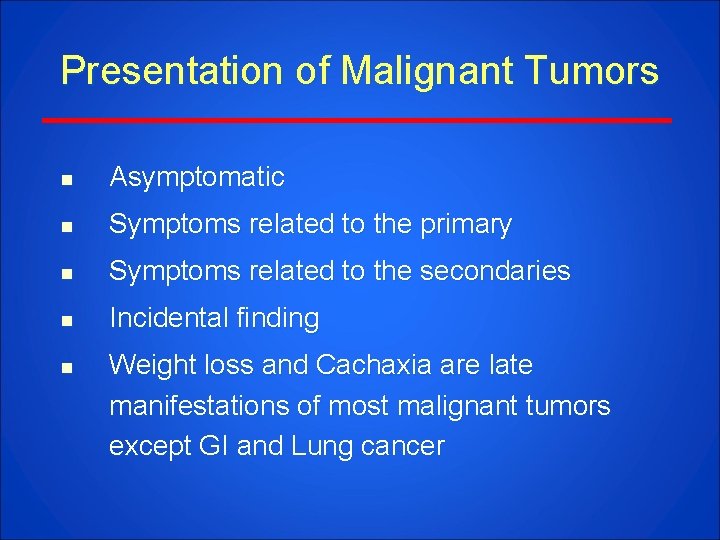 Presentation of Malignant Tumors

- Asymptomatic
- Symptoms related to the primary
- Symptoms related to the secondaries
- Incidental finding
- Weight loss and Cachaxia are late manifestations of most malignant tumors except GI and Lung cancer